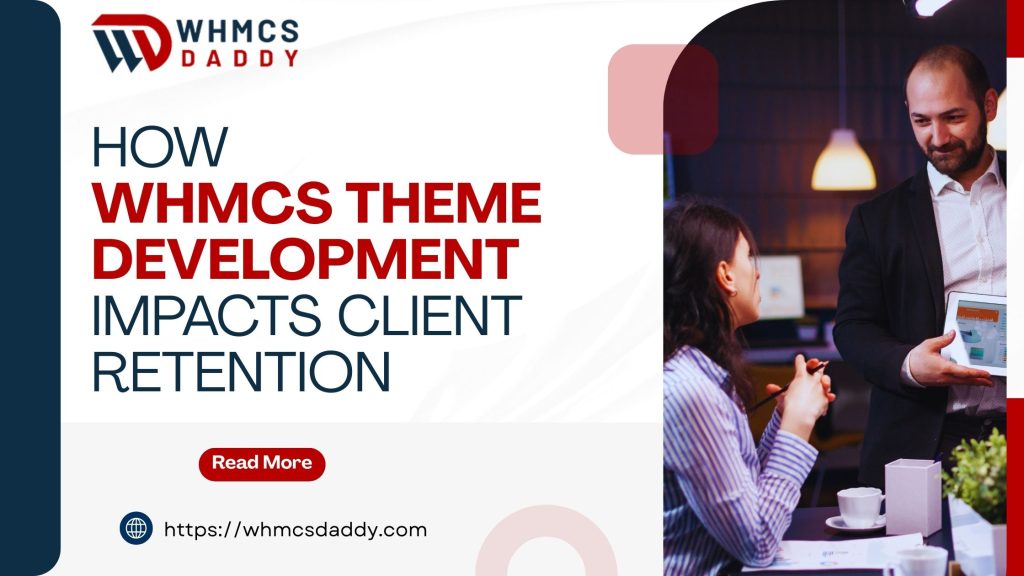 WHMCS DADDY

HOW WHMCS THEME DEVELOPMENT IMPACTS CLIENT RETENTION

Read More

https://whmcsdaddy.com